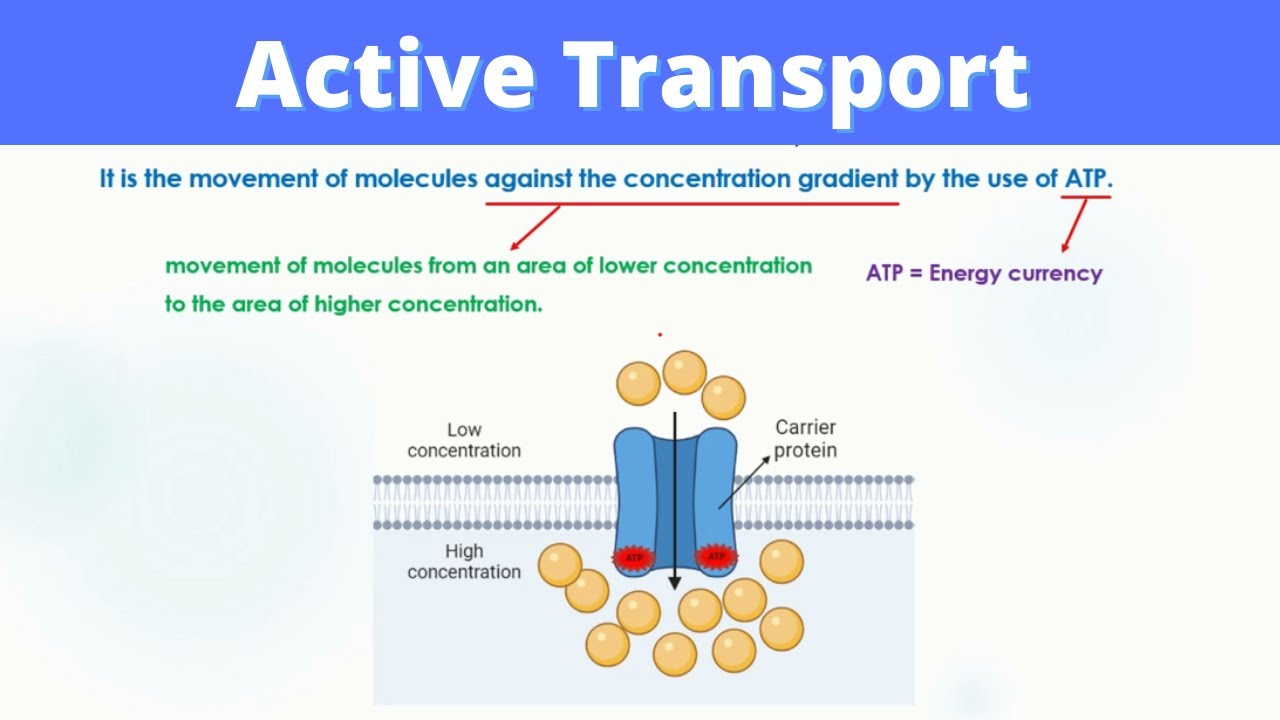 Active Transport

It is the movement of molecules against the concentration gradient by the use of ATP.

movement of molecules from an area of lower concentration to the area of higher concentration.

ATP = Energy currency

Low concentration

Carrier protein

High concentration

ATP

ATP